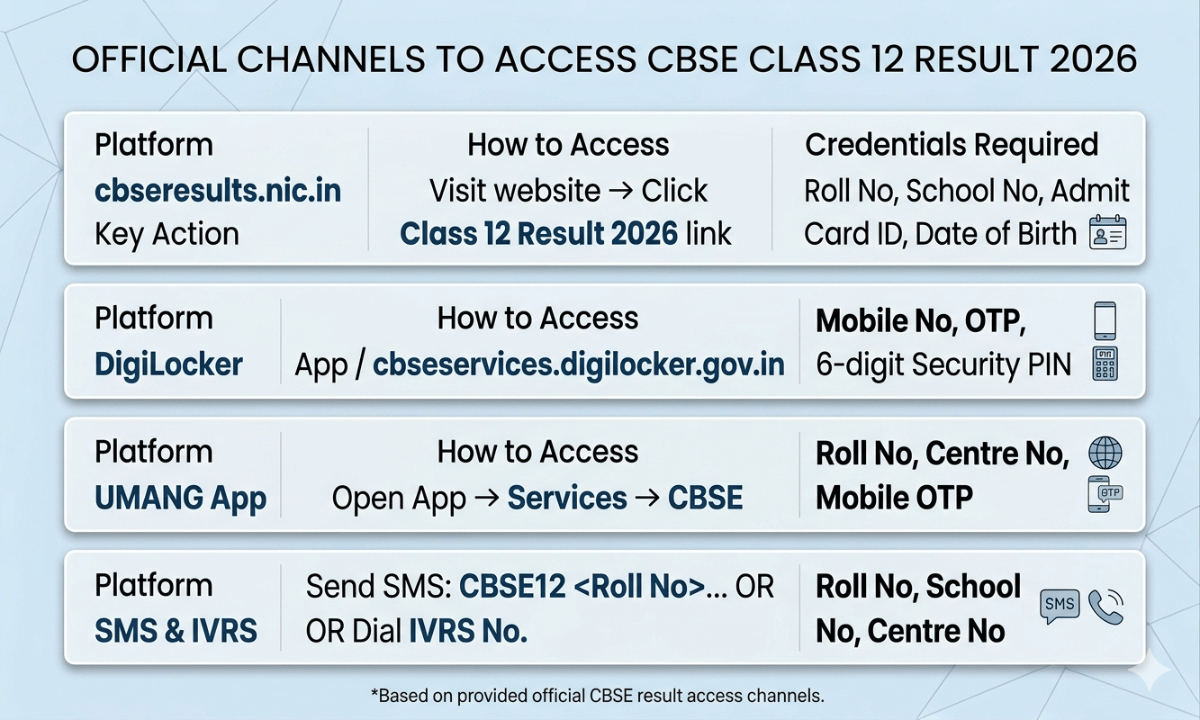 OFFICIAL CHANNELS TO ACCESS CBSE CLASS 12 RESULT 2026

Platform
cbseresults.nic.in
Key Action

How to Access
Visit website → Click
Class 12 Result 2026 link

Credentials Required
Roll No, School No, Admit Card ID, Date of Birth

Platform
DigiLocker

How to Access
App / cbseservices.digilocker.gov.in

Mobile No, OTP,
6-digit Security PIN

Platform
UMANG App

How to Access
Open App → Services → CBSE

Roll No, Centre No,
Mobile OTP

OTP

Platform
SMS & IVRS

Send SMS: CBSE12 <Roll No>... OR
OR Dial IVRS No.

Roll No, School No, Centre No

SMS

*Based on provided official CBSE result access channels.